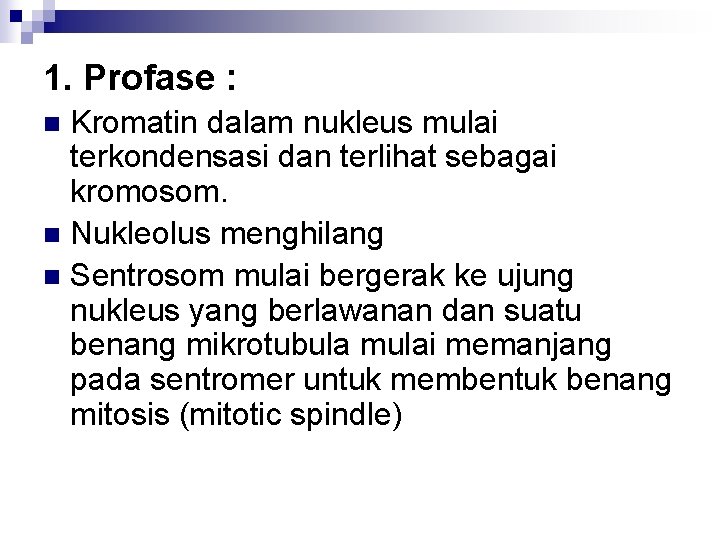 1. Profase :

- Kromatin dalam nukleus mulai terkondensasi dan terlihat sebagai kromosom.
- Nukleolus menghilang
- Sentrosom mulai bergerak ke ujung nukleus yang berlawanan dan suatu benang mikrotubula mulai memanjang pada sentromer untuk membentuk benang mitosis (mitotic spindle)